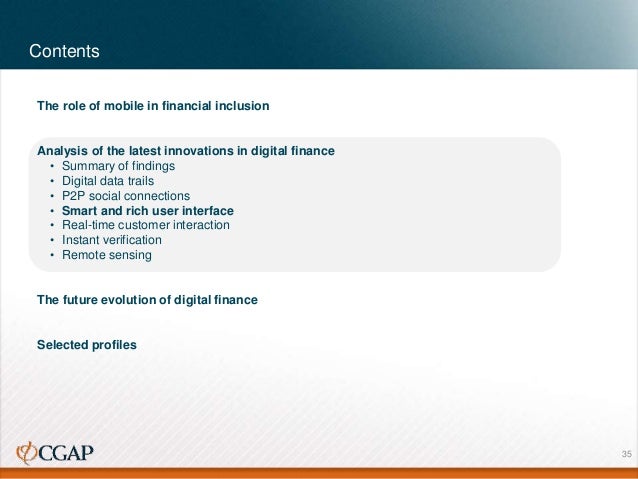 Contents

The role of mobile in financial inclusion

Analysis of the latest innovations in digital finance
• Summary of findings
• Digital data trails
• P2P social connections
• Smart and rich user interface
• Real-time customer interaction
• Instant verification
• Remote sensing

The future evolution of digital finance

Selected profiles

CGAP

35